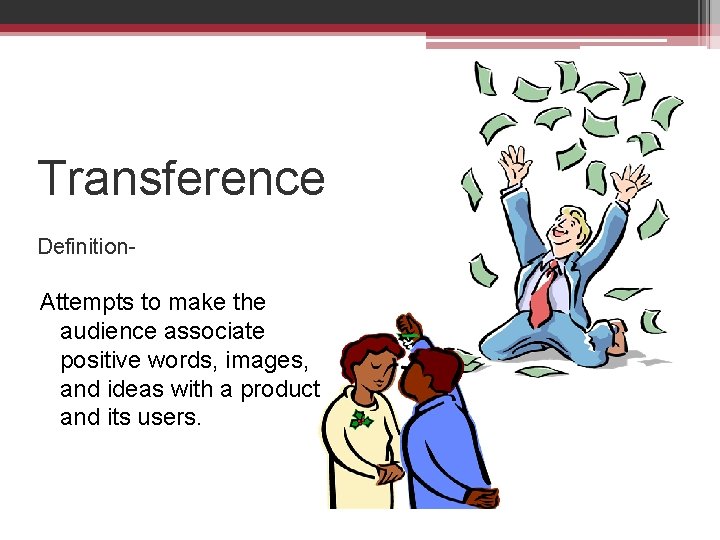 Transference

Definition-

Attempts to make the audience associate positive words, images, and ideas with a product and its users.